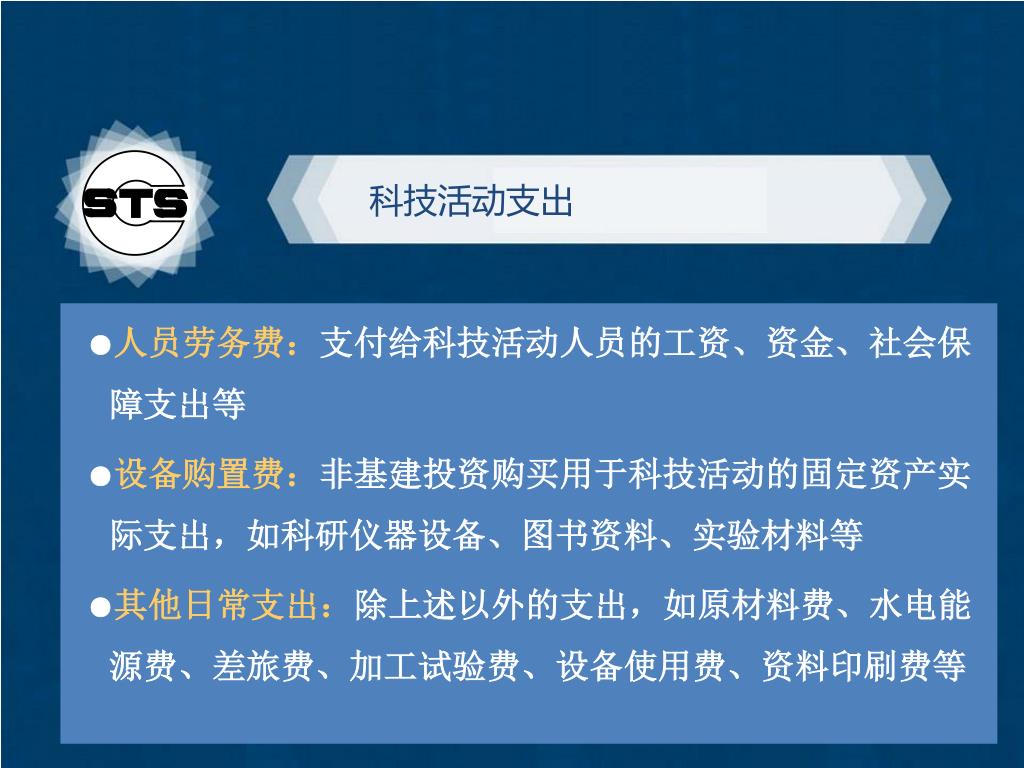 STS

科技活动支出

●人员劳务费：支付给科技活动人员的工资、资金、社会保障支出等

●设备购置费：非基建投资购买用于科技活动的固定资产实际支出，如科研仪器设备、图书资料、实验材料等

●其他日常支出：除上述以外的支出，如原材料费、水电能源费、差旅费、加工试验费、设备使用费、资料印刷费等